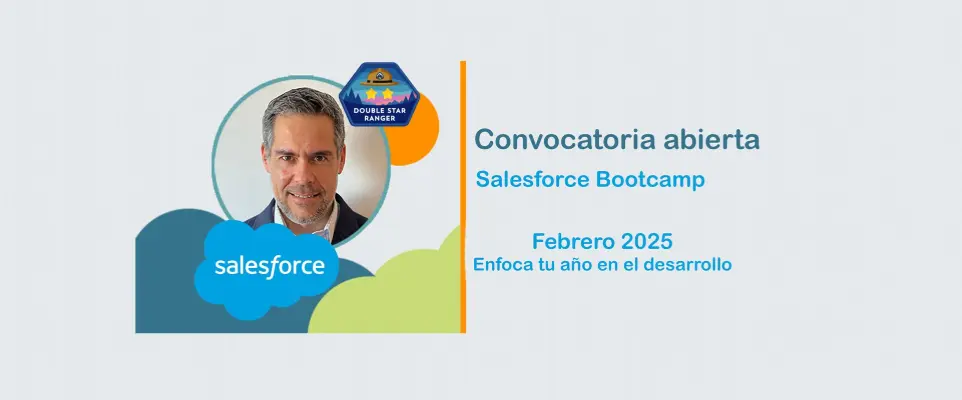 DOUBLE STAR RANGER

salesforce

Convocatoria abierta

Salesforce Bootcamp

Febrero 2025
Enfoca tu año en el desarrollo